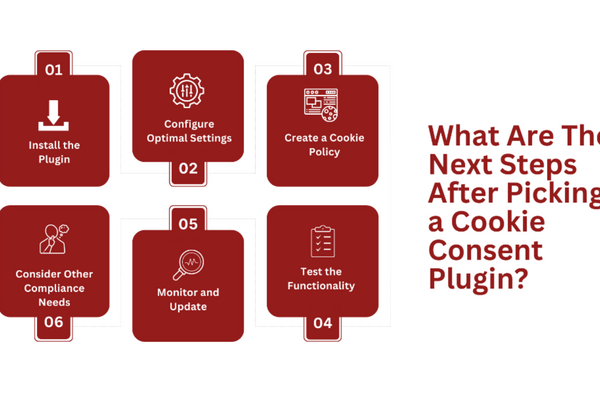 01

Install the Plugin

Configure Optimal Settings

02

03

Create a Cookie Policy

Consider Other Compliance Needs

06

05

Monitor and Update

Test the Functionality

04

What Are The Next Steps After Picking a Cookie Consent Plugin?